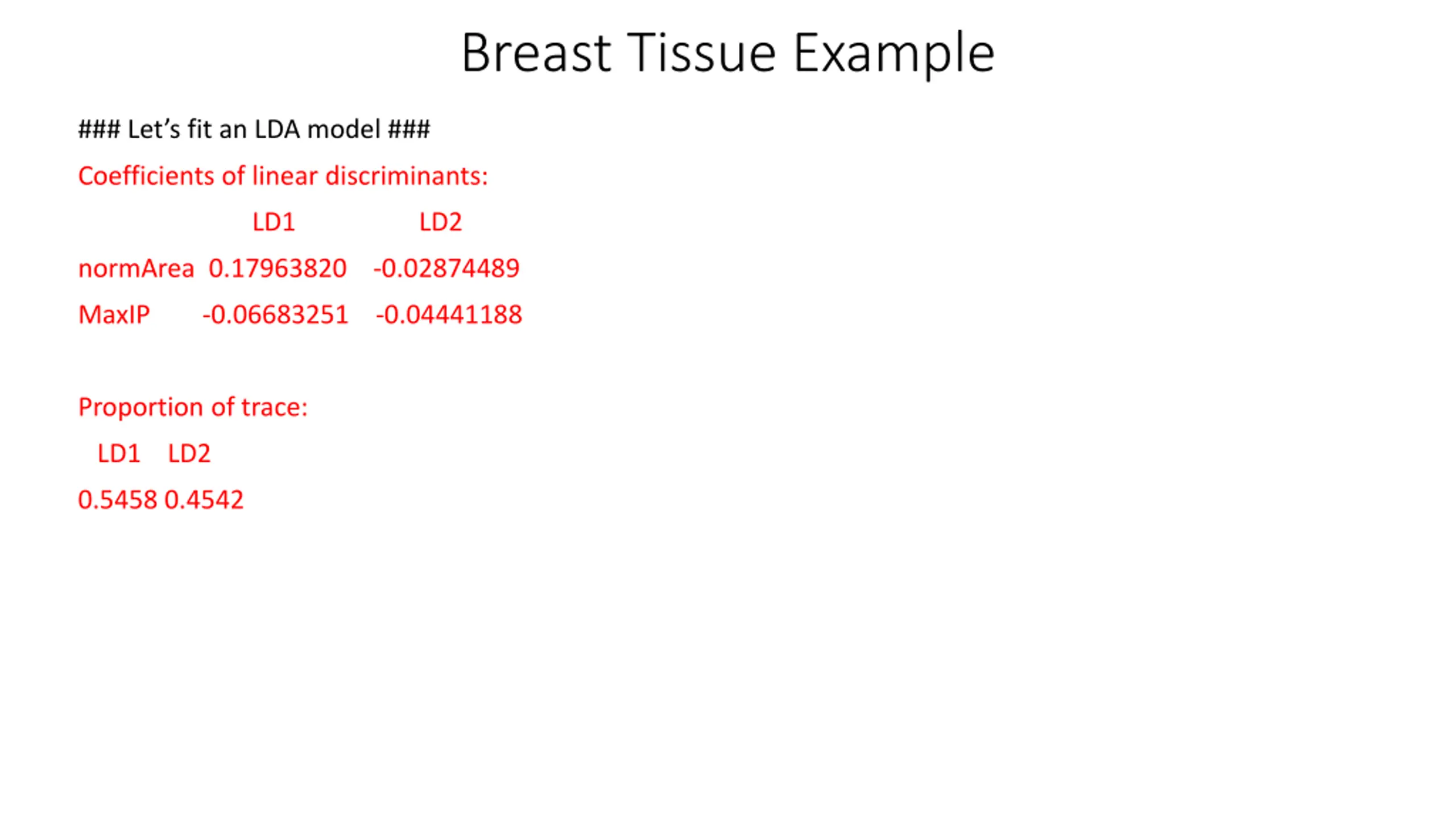 Breast Tissue Example

### Let's fit an LDA model ###

Coefficients of linear discriminants:

| | LD1 | LD2 |
|---|---|---|
| normArea | 0.17963820 | -0.02874489 |
| MaxIP | -0.06683251 | -0.04441188 |

Proportion of trace:

| LD1 | LD2 |
|---|---|
| 0.5458 | 0.4542 |